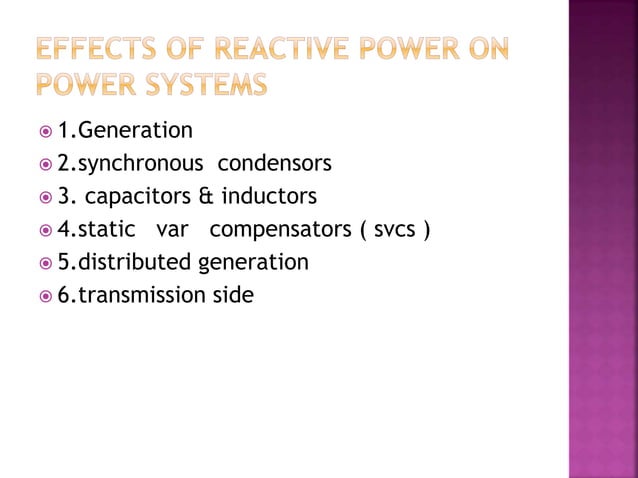 EFFECTS OF REACTIVE POWER ON POWER SYSTEMS

1.Generation
2.synchronous condensors
3. capacitors & inductors
4.static var compensators ( svcs )
5.distributed generation
6.transmission side